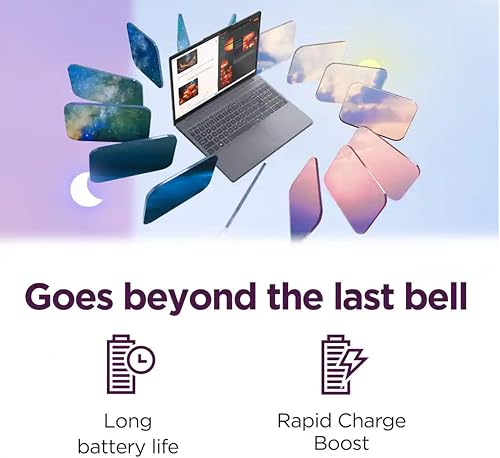 Goes beyond the last bell

Long battery life

Rapid Charge Boost